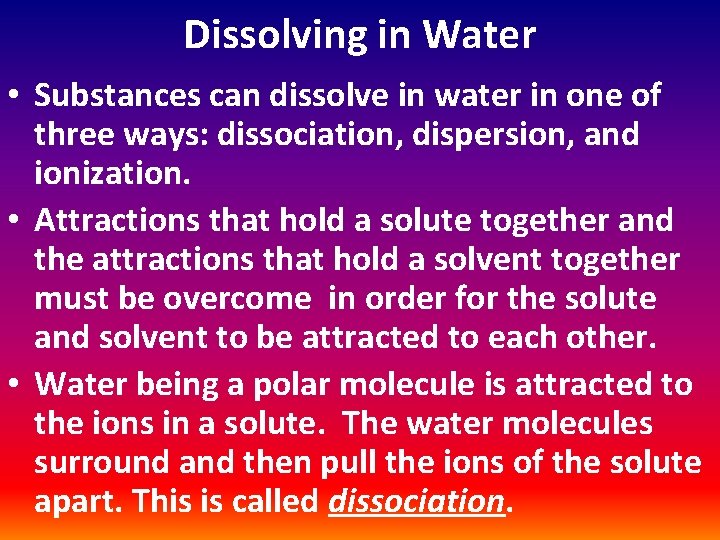 Dissolving in Water

• Substances can dissolve in water in one of three ways: dissociation, dispersion, and ionization.

• Attractions that hold a solute together and the attractions that hold a solvent together must be overcome in order for the solute and solvent to be attracted to each other.

• Water being a polar molecule is attracted to the ions in a solute. The water molecules surround and then pull the ions of the solute apart. This is called dissociation.